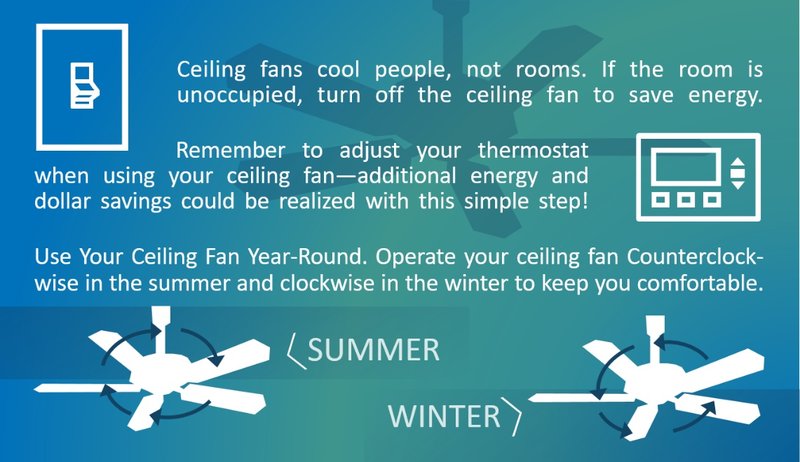 Ceiling fans cool people, not rooms. If the room is unoccupied, turn off the ceiling fan to save energy.

Remember to adjust your thermostat when using your ceiling fan—additional energy and dollar savings could be realized with this simple step!

Use Your Ceiling Fan Year-Round. Operate your ceiling fan Counterclockwise in the summer and clockwise in the winter to keep you comfortable.

SUMMER

WINTER